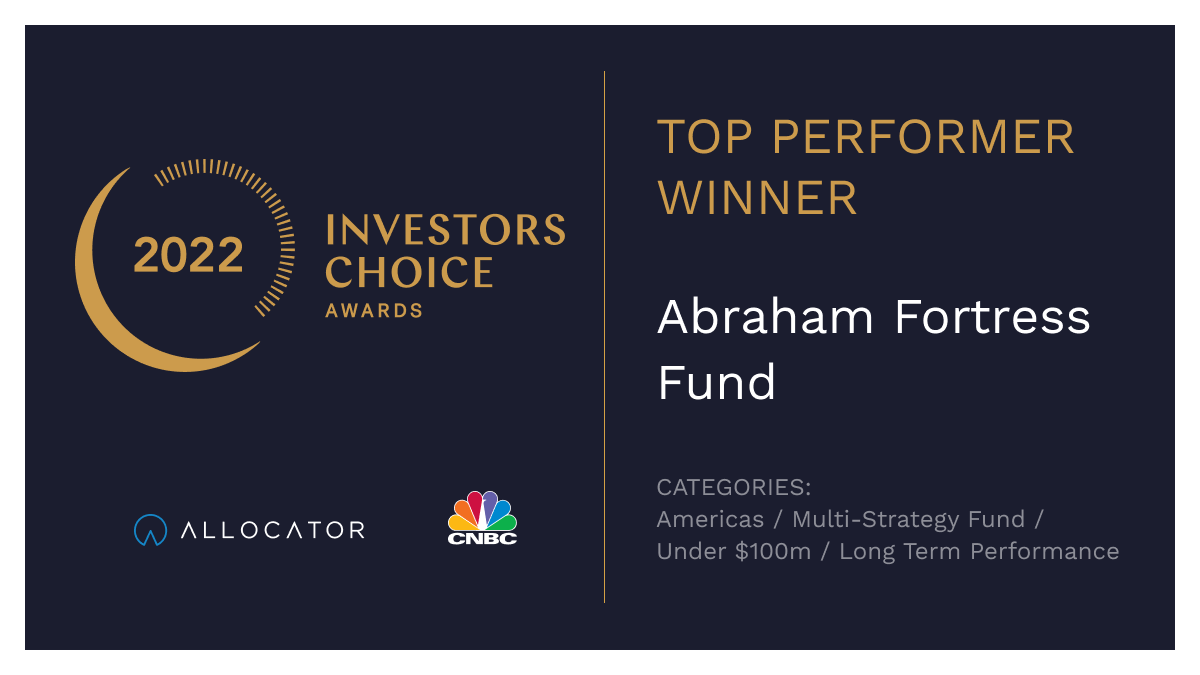 2022 INVESTORS CHOICE AWARDS

ALLOCATOR

CNBC

TOP PERFORMER WINNER

Abraham Fortress Fund

CATEGORIES:
Americas / Multi-Strategy Fund / Under \$100m / Long Term Performance